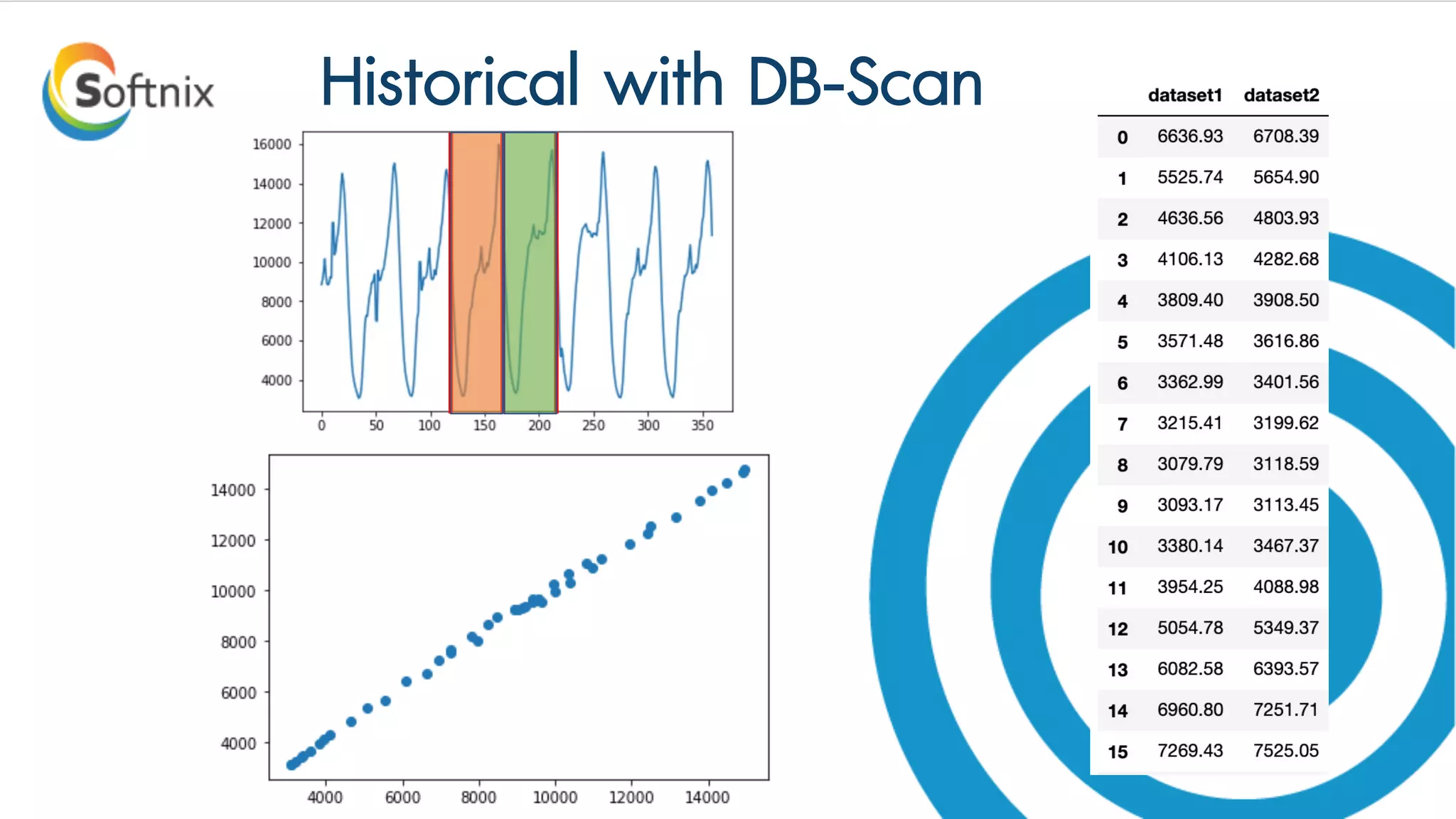 Softnix

Historical with DB-Scan

16000
14000
12000
10000
8000
6000
4000
0 50 100 150 200 250 300 350

14000
12000
10000
8000
6000
4000
4000 6000 8000 10000 12000 14000

| | dataset1 | dataset2 |
|---|---|---|
| 0 | 6636.93 | 6708.39 |
| 1 | 5525.74 | 5654.90 |
| 2 | 4636.56 | 4803.93 |
| 3 | 4106.13 | 4282.68 |
| 4 | 3809.40 | 3908.50 |
| 5 | 3571.48 | 3616.86 |
| 6 | 3362.99 | 3401.56 |
| 7 | 3215.41 | 3199.62 |
| 8 | 3079.79 | 3118.59 |
| 9 | 3093.17 | 3113.45 |
| 10 | 3380.14 | 3467.37 |
| 11 | 3954.25 | 4088.98 |
| 12 | 5054.78 | 5349.37 |
| 13 | 6082.58 | 6393.57 |
| 14 | 6960.80 | 7251.71 |
| 15 | 7269.43 | 7525.05 |